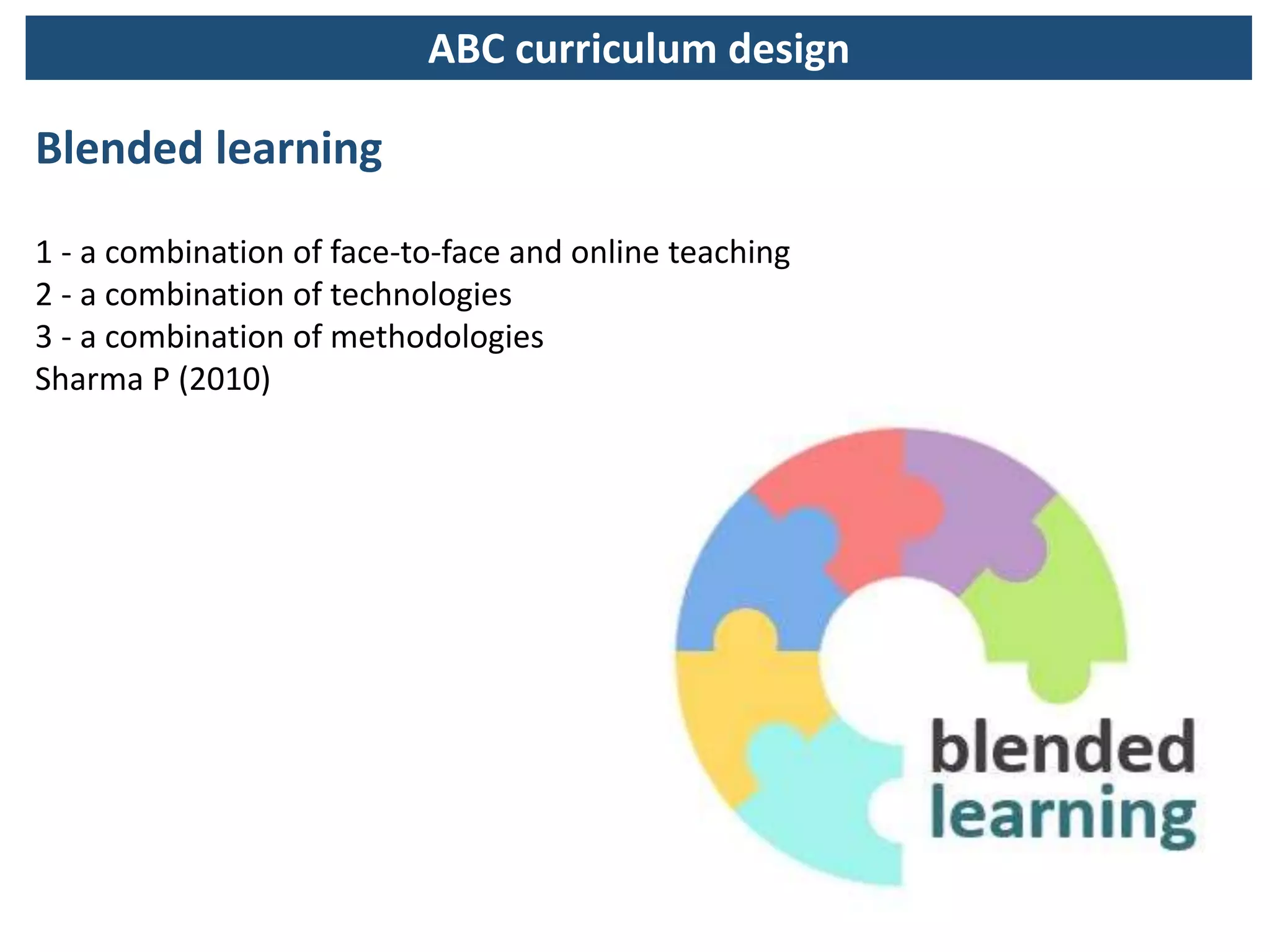 ABC curriculum design

Blended learning

1 - a combination of face-to-face and online teaching
2 - a combination of technologies
3 - a combination of methodologies
Sharma P (2010)

blended
learning